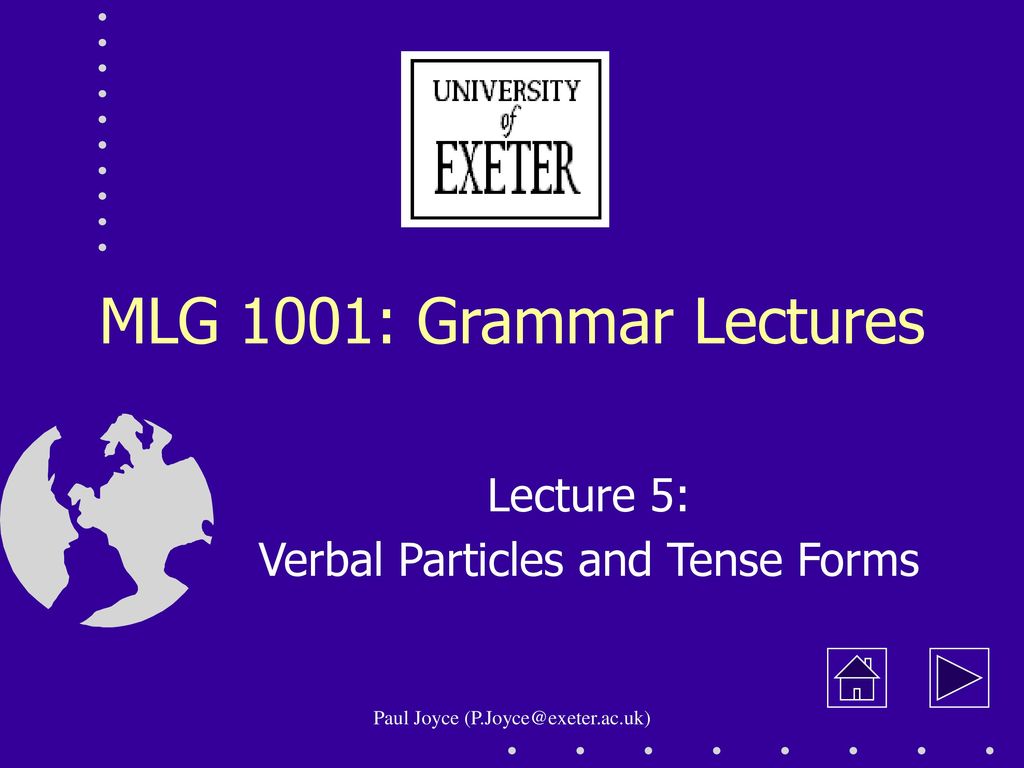 UNIVERSITY
of
EXETER

MLG 1001: Grammar Lectures

Lecture 5:
Verbal Particles and Tense Forms

Paul Joyce (P.Joyce@exeter.ac.uk)